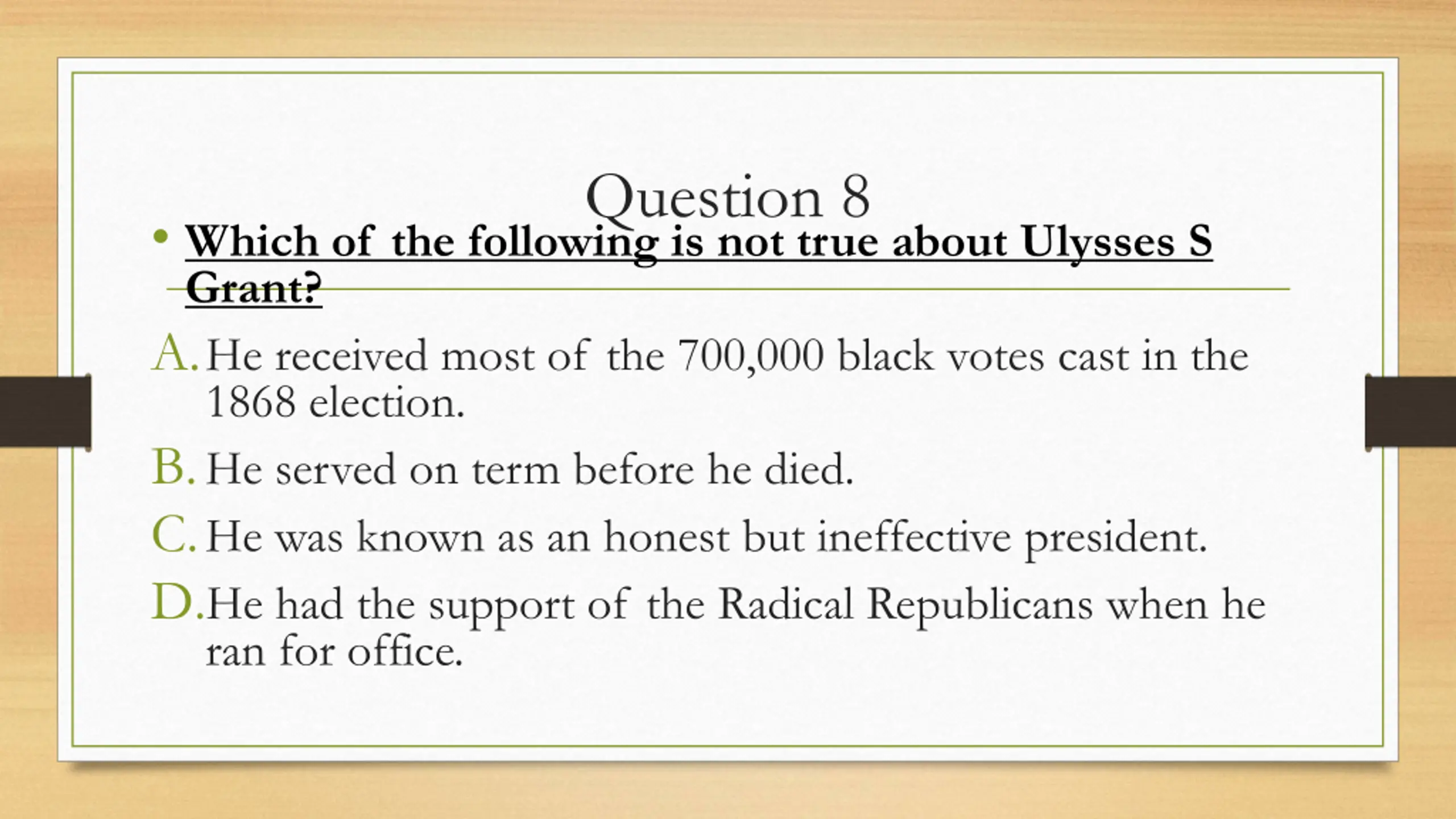 Question 8

• Which of the following is not true about Ulysses S Grant?

A. He received most of the 700,000 black votes cast in the 1868 election.

B. He served on term before he died.

C. He was known as an honest but ineffective president.

D. He had the support of the Radical Republicans when he ran for office.